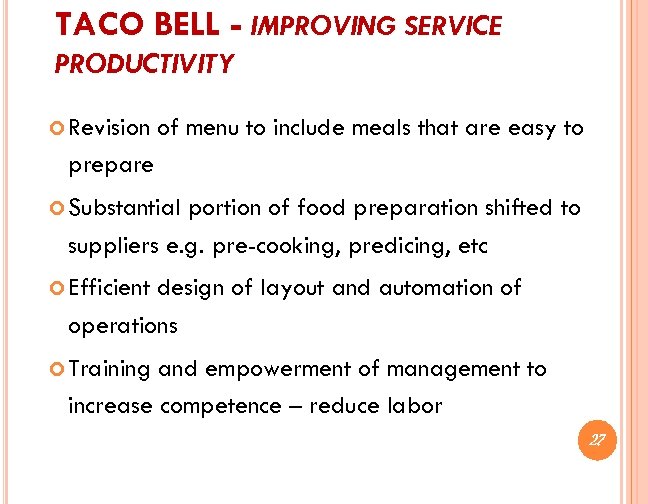 TACO BELL - IMPROVING SERVICE PRODUCTIVITY

Revision of menu to include meals that are easy to prepare

Substantial portion of food preparation shifted to suppliers e.g. pre-cooking, predicing, etc

Efficient design of layout and automation of operations

Training and empowerment of management to increase competence – reduce labor

27